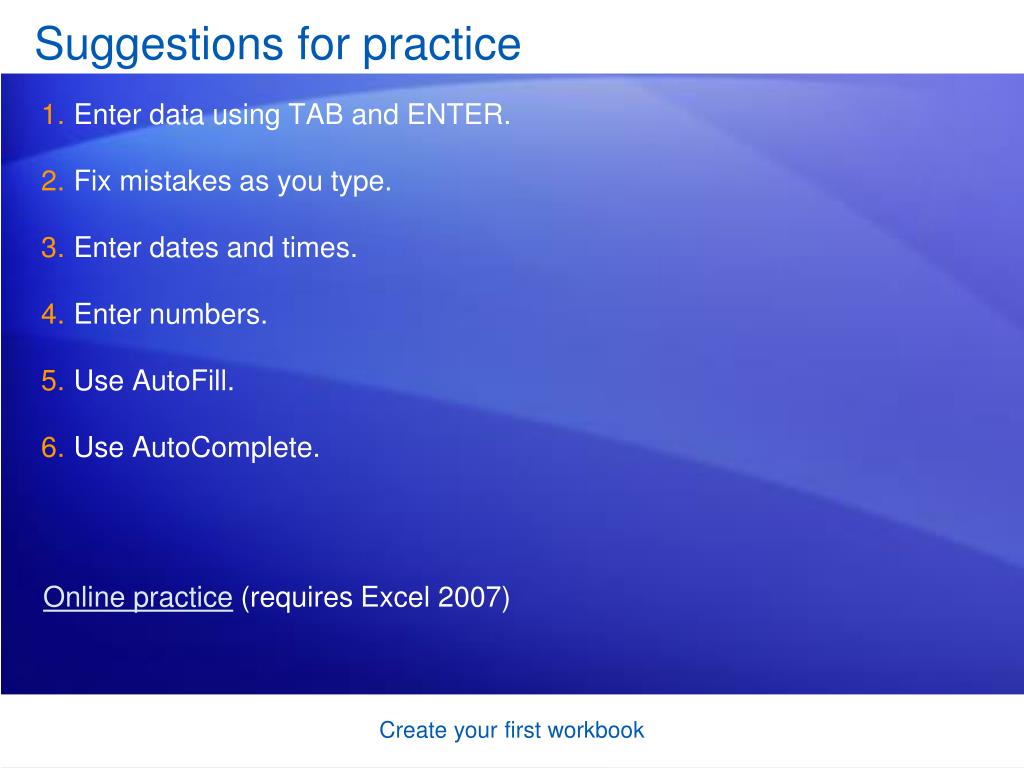 Suggestions for practice

1. Enter data using TAB and ENTER.

2. Fix mistakes as you type.

3. Enter dates and times.

4. Enter numbers.

5. Use AutoFill.

6. Use AutoComplete.

Online practice (requires Excel 2007)

Create your first workbook